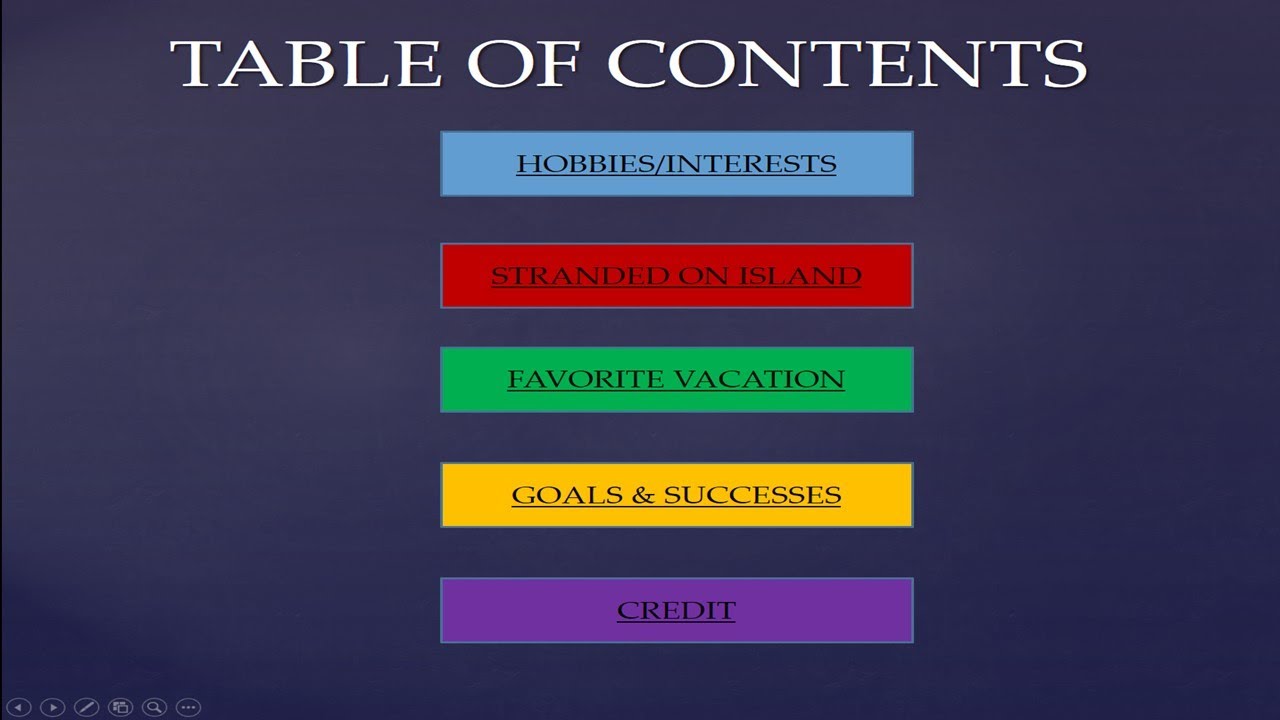 TABLE OF CONTENTS

HOBBIES/INTERESTS

STRANDED ON ISLAND

FAVORITE VACATION

GOALS & SUCCESSES

CREDIT